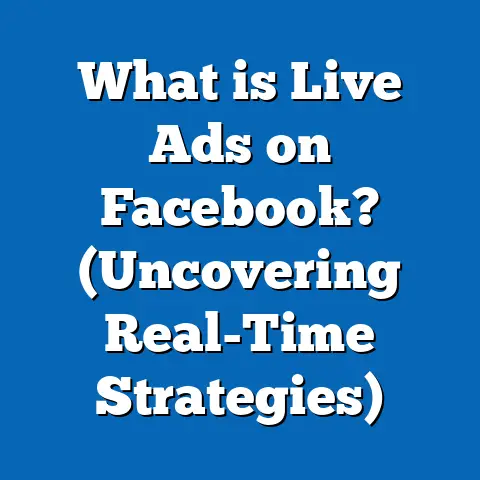 What is Live Ads on Facebook? (Uncovering Real-Time Strategies)